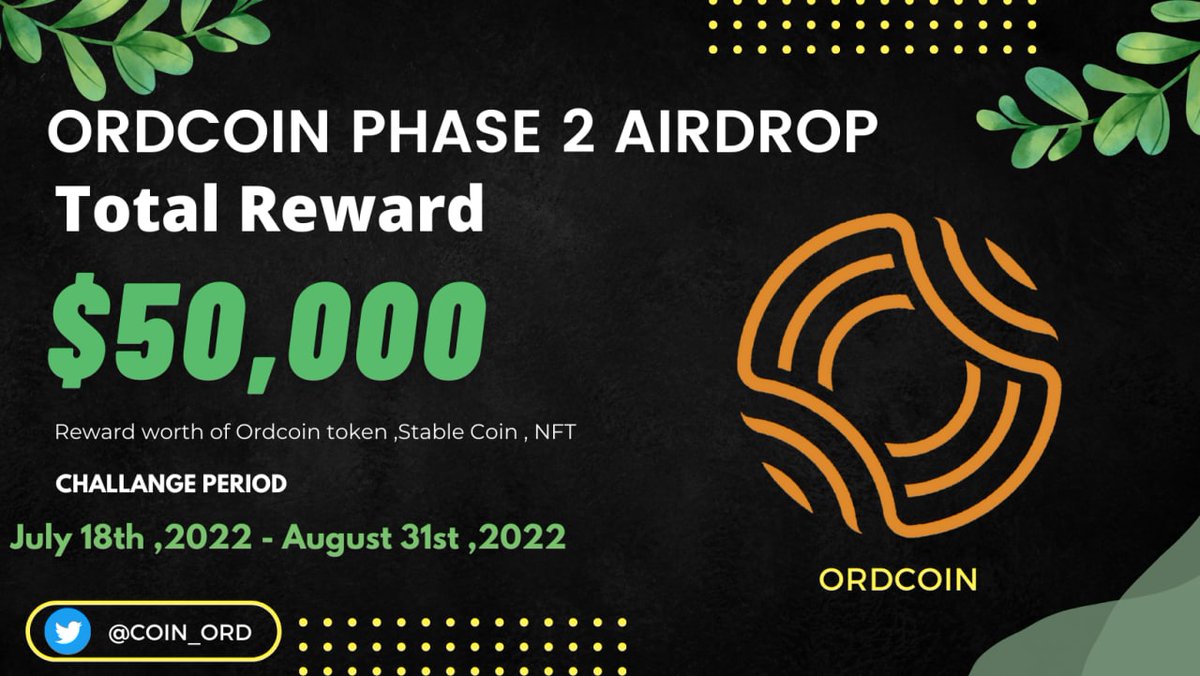 ORDCOIN PHASE 2 AIRDROP

Total Reward

$50,000

Reward worth of Ordcoin token ,Stable Coin , NFT

CHALLANGE PERIOD

July 18th ,2022 - August 31st ,2022

@COIN_ORD

ORDCOIN